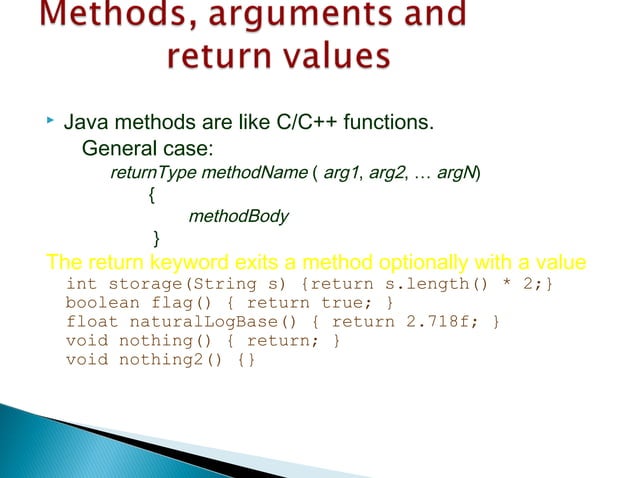 Methods, arguments and return values

Java methods are like C/C++ functions.
General case:
returnType methodName ( arg1, arg2, … argN)
{
methodBody
}

The return keyword exits a method optionally with a value

int storage(String s) {return s.length() * 2;}
boolean flag() { return true; }
float naturalLogBase() { return 2.718f; }
void nothing() { return; }
void nothing2() {}